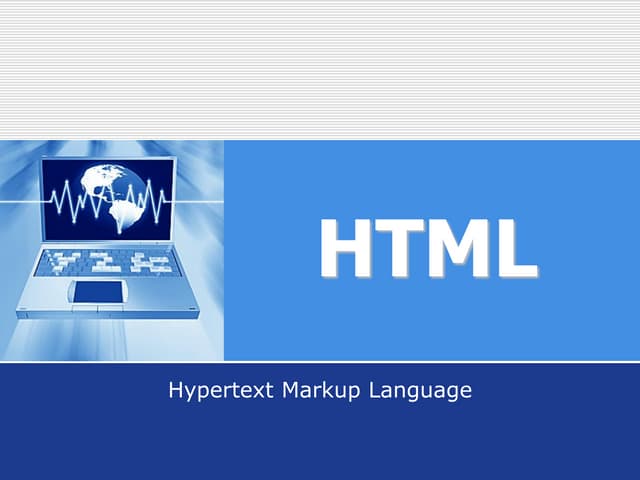 HTML

Hypertext Markup Language